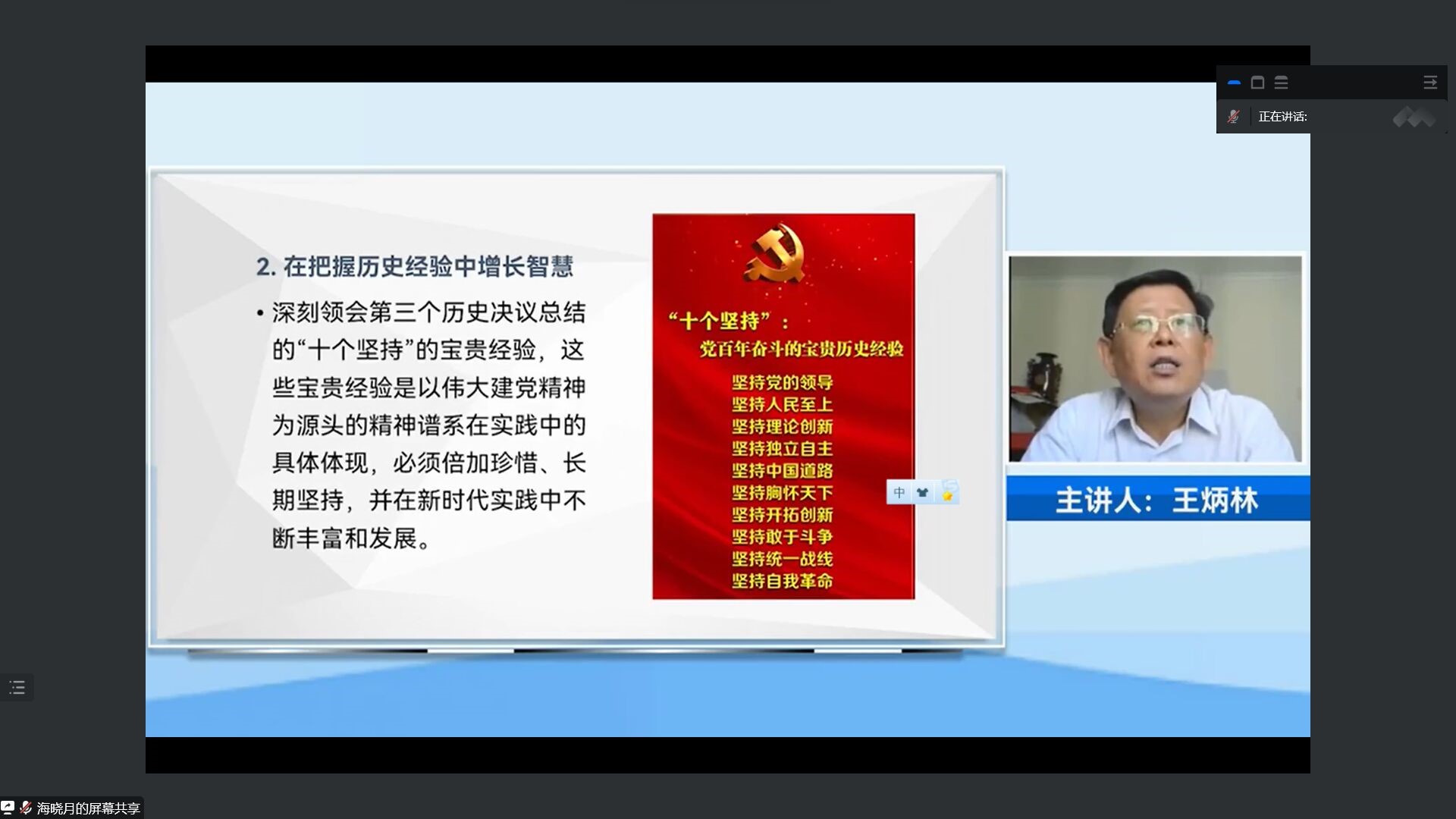 正在讲话:

2. 在把握历史经验中增长智慧

• 深刻领会第三个历史决议总结的“十个坚持”的宝贵经验，这些宝贵经验是以伟大建党精神为源头的精神谱系在实践中的具体体现，必须倍加珍惜、长期坚持，并在新时代实践中不断丰富和发展。

“十个坚持”：
党百年奋斗的宝贵历史经验

坚持党的领导
坚持人民至上
坚持理论创新
坚持独立自主
坚持中国道路
坚持胸怀天下
坚持开拓创新
坚持敢于斗争
坚持统一战线
坚持自我革命

中

主讲人：王炳林

海晓月的屏幕共享